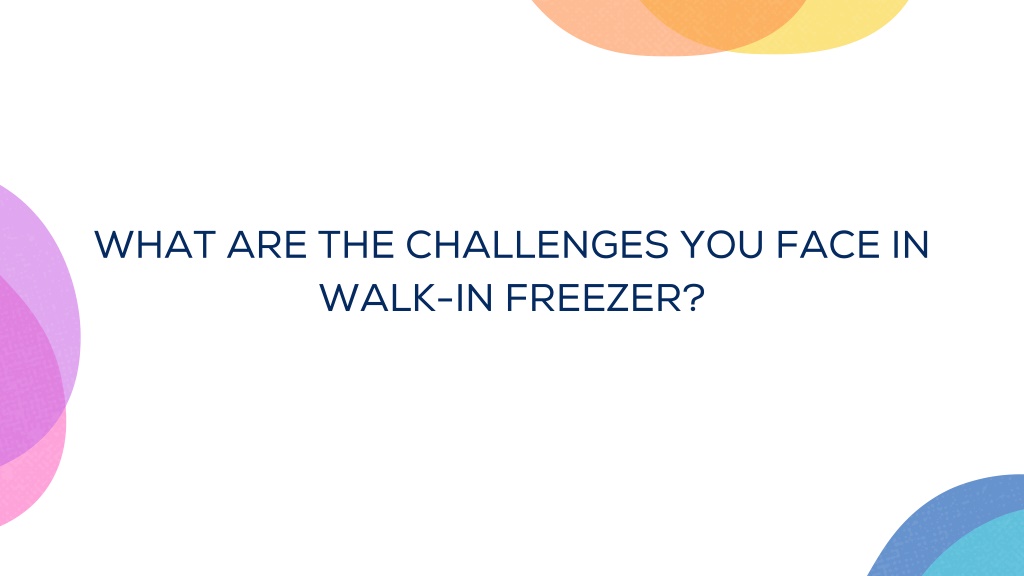 WHAT ARE THE CHALLENGES YOU FACE IN WALK-IN FREEZER?